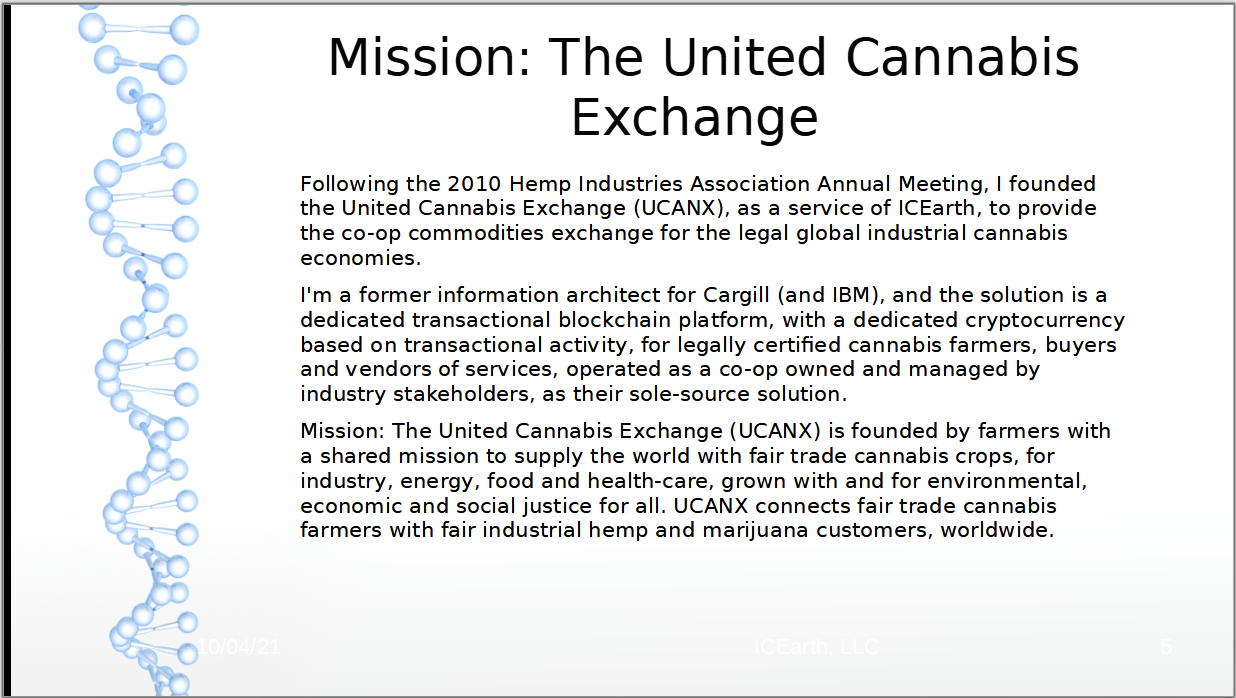 Mission: The United Cannabis Exchange

Following the 2010 Hemp Industries Association Annual Meeting, I founded the United Cannabis Exchange (UCANX), as a service of ICEarth, to provide the co-op commodities exchange for the legal global industrial cannabis economies.

I'm a former information architect for Cargill (and IBM), and the solution is a dedicated transactional blockchain platform, with a dedicated cryptocurrency based on transactional activity, for legally certified cannabis farmers, buyers and vendors of services, operated as a co-op owned and managed by industry stakeholders, as their sole-source solution.

Mission: The United Cannabis Exchange (UCANX) is founded by farmers with a shared mission to supply the world with fair trade cannabis crops, for industry, energy, food and health-care, grown with and for environmental, economic and social justice for all. UCANX connects fair trade cannabis farmers with fair industrial hemp and marijuana customers, worldwide.

10/04/21

ICEarth, LLC

5